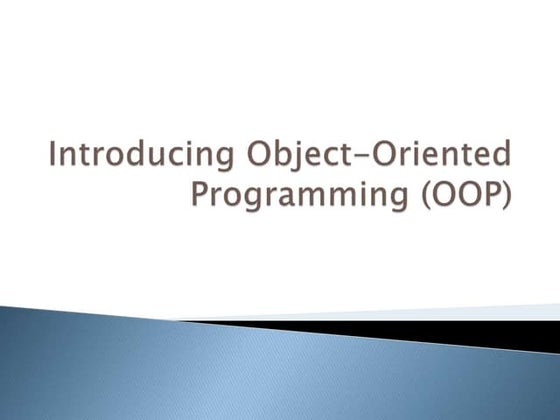 Introducing Object-Oriented Programming (OOP)